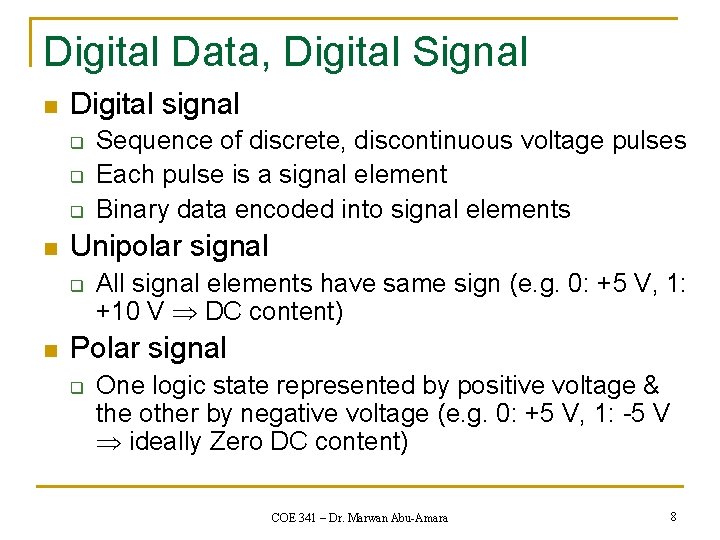 Digital Data, Digital Signal

Digital signal

Sequence of discrete, discontinuous voltage pulses

Each pulse is a signal element

Binary data encoded into signal elements

Unipolar signal

All signal elements have same sign (e.g. 0: +5 V, 1: +10 V $\Rightarrow$ DC content)

Polar signal

One logic state represented by positive voltage & the other by negative voltage (e.g. 0: +5 V, 1: -5 V $\Rightarrow$ ideally Zero DC content)

COE 341 – Dr. Marwan Abu-Amara

8